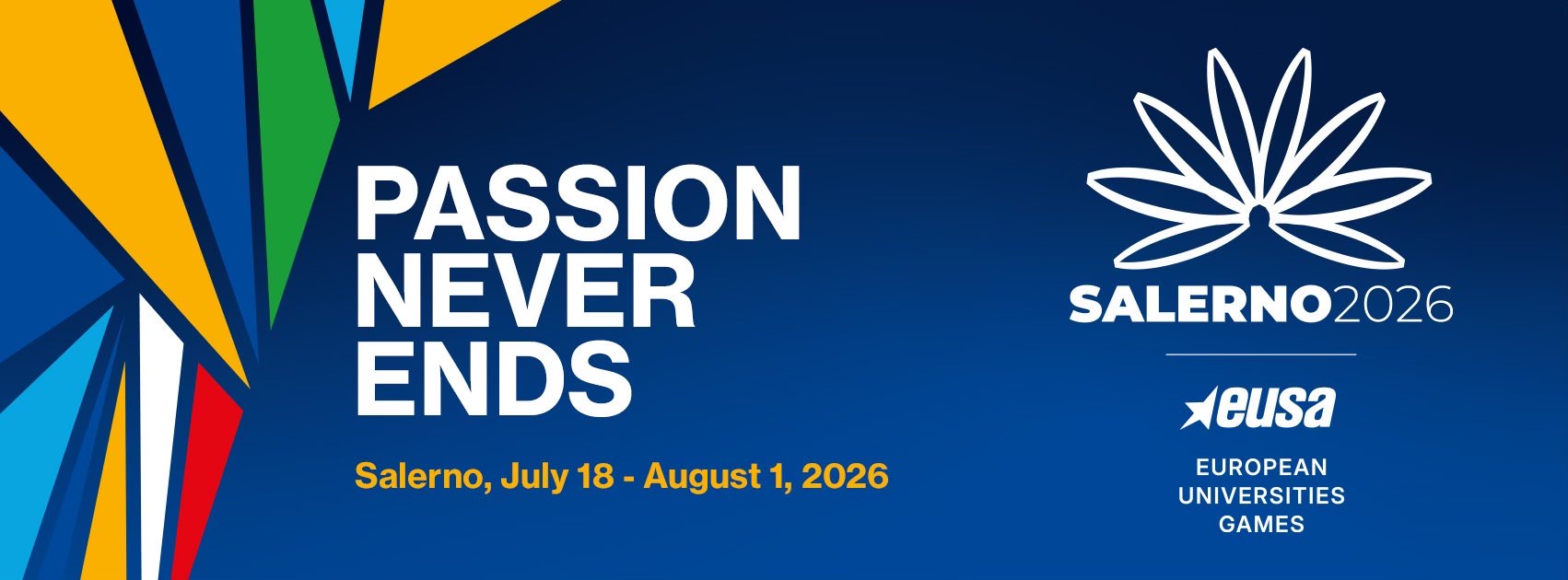 PASSION NEVER ENDS

Salerno, July 18 - August 1, 2026

SALERNO2026

eusa

EUROPEAN UNIVERSITIES GAMES